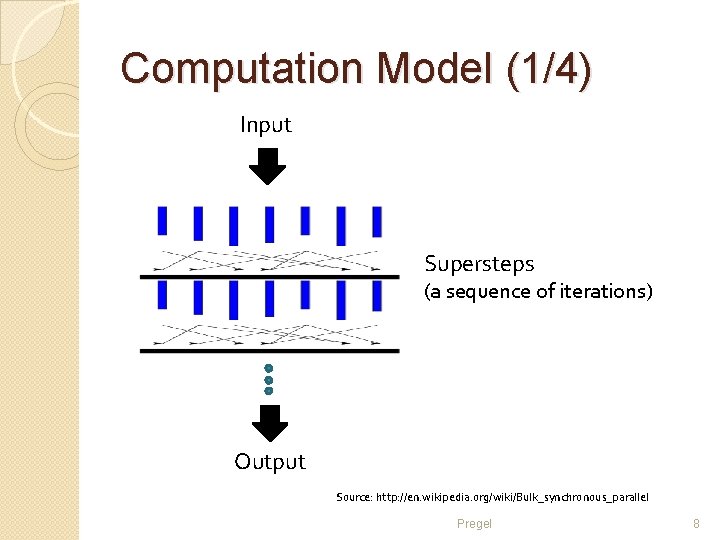 Computation Model (1/4)

Input

Supersteps
(a sequence of iterations)

Output

Source: http://en.wikipedia.org/wiki/Bulk_synchronous_parallel

Pregel

8